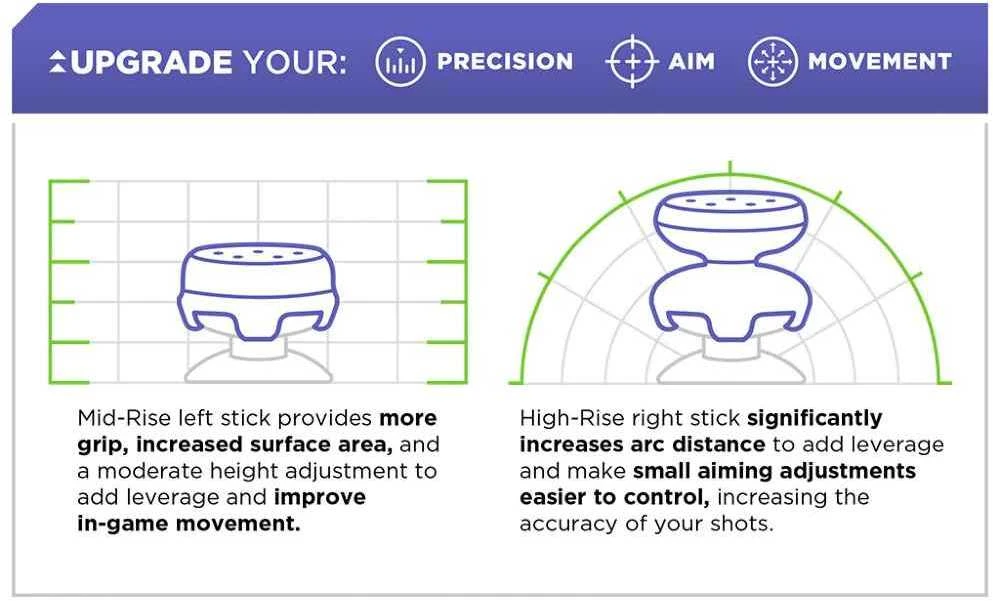 UPGRADE YOUR: PRECISION AIM MOVEMENT

Mid-Rise left stick provides more grip, increased surface area, and a moderate height adjustment to add leverage and improve in-game movement.

High-Rise right stick significantly increases arc distance to add leverage and make small aiming adjustments easier to control, increasing the accuracy of your shots.